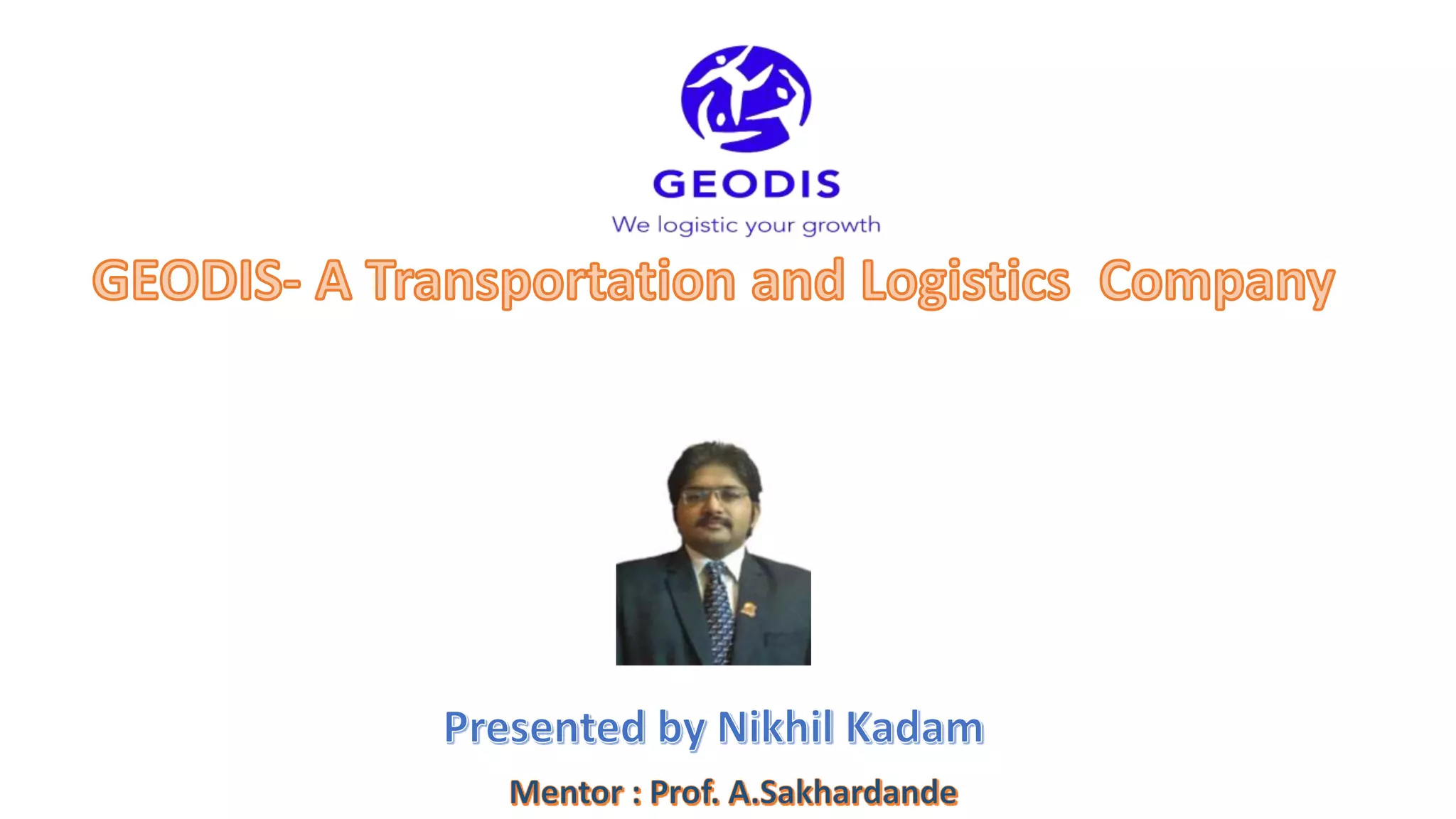 GEODIS
We logistic your growth

GEODIS- A Transportation and Logistics Company

Presented by Nikhil Kadam

Mentor : Prof. A.Sakhardande